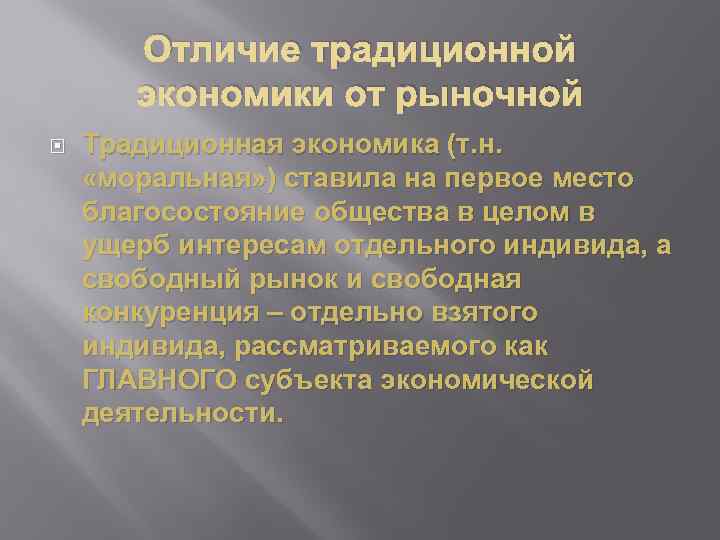 Отличие традиционной экономики от рыночной

Традиционная экономика (т.н. «моральная») ставила на первое место благосостояние общества в целом в ущерб интересам отдельного индивида, а свободный рынок и свободная конкуренция – отдельно взятого индивида, рассматриваемого как ГЛАВНОГО субъекта экономической деятельности.